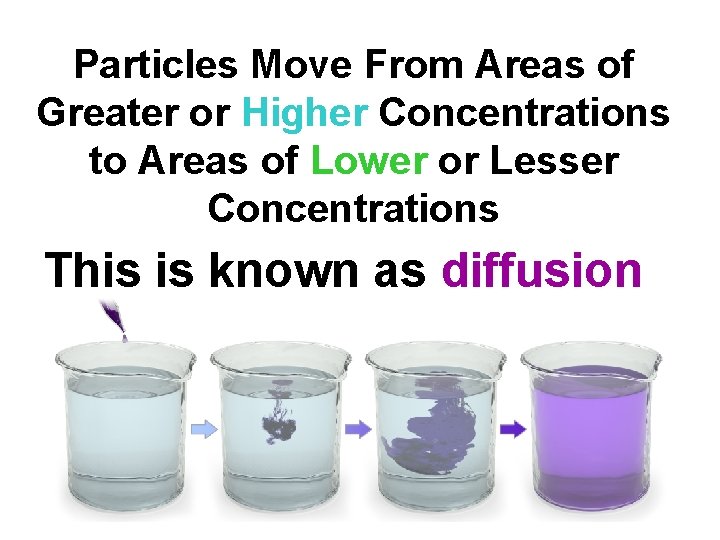 Particles Move From Areas of Greater or Higher Concentrations to Areas of Lower or Lesser Concentrations

This is known as diffusion